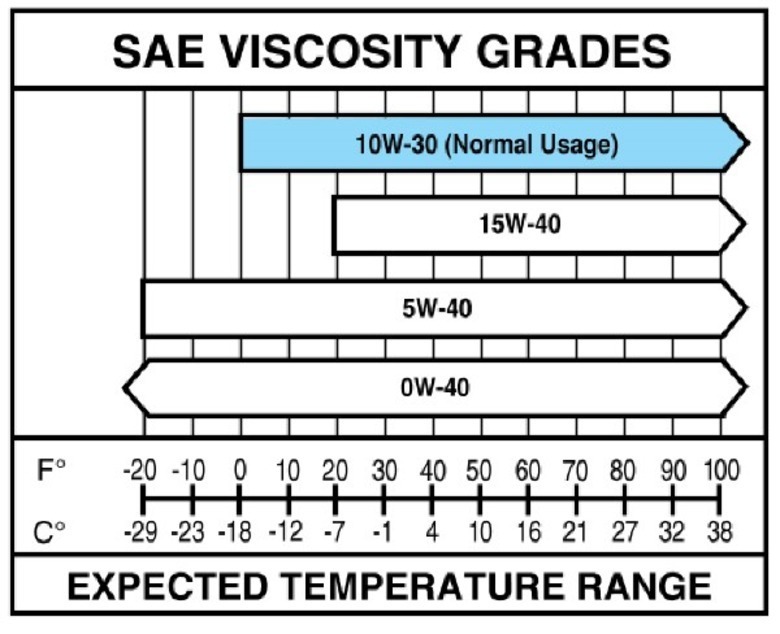 SAE VISCOSITY GRADES

10W-30 (Normal Usage)

15W-40

5W-40

0W-40

F° -20 -10 0 10 20 30 40 50 60 70 80 90 100

C° -29 -23 -18 -12 -7 -1 4 10 16 21 27 32 38

EXPECTED TEMPERATURE RANGE